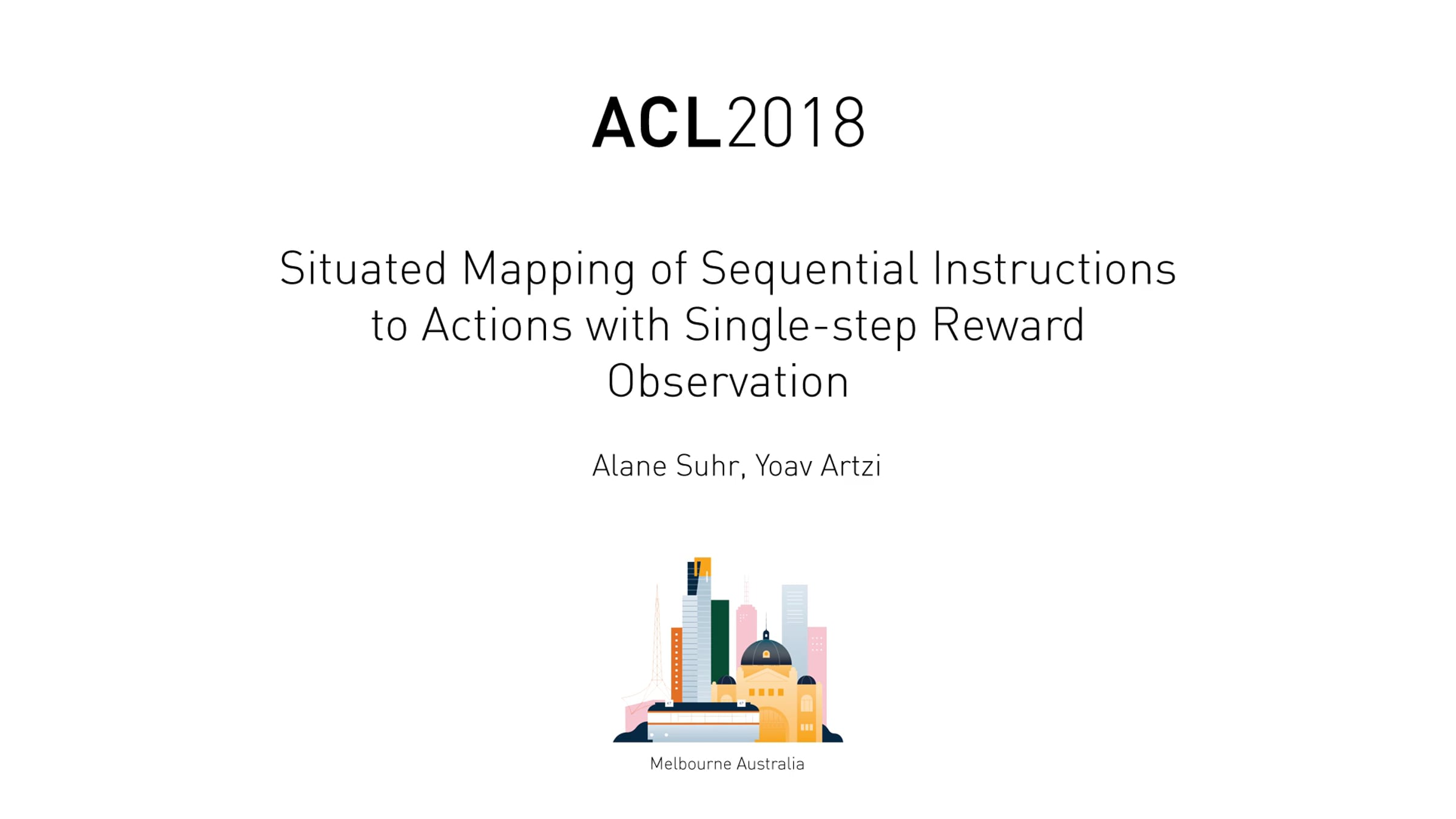 ACL2018

Situated Mapping of Sequential Instructions to Actions with Single-step Reward Observation

Alane Suhr, Yoav Artzi

Melbourne Australia